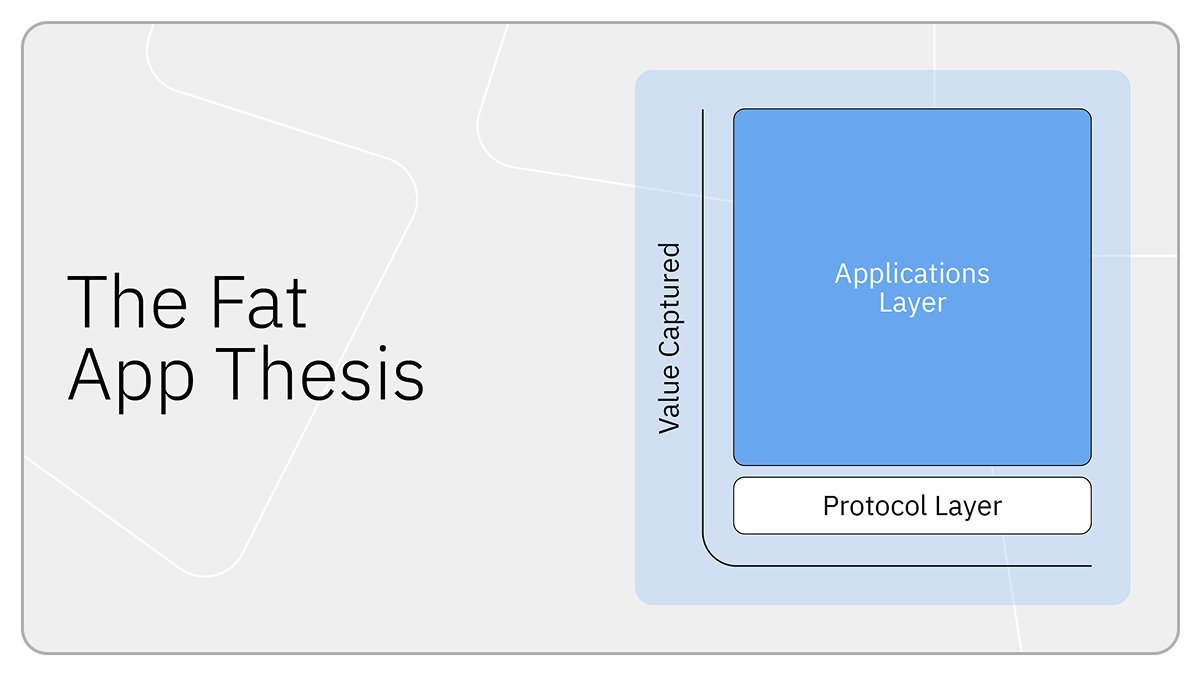 The Fat App Thesis

Value Captured

Applications Layer

Protocol Layer